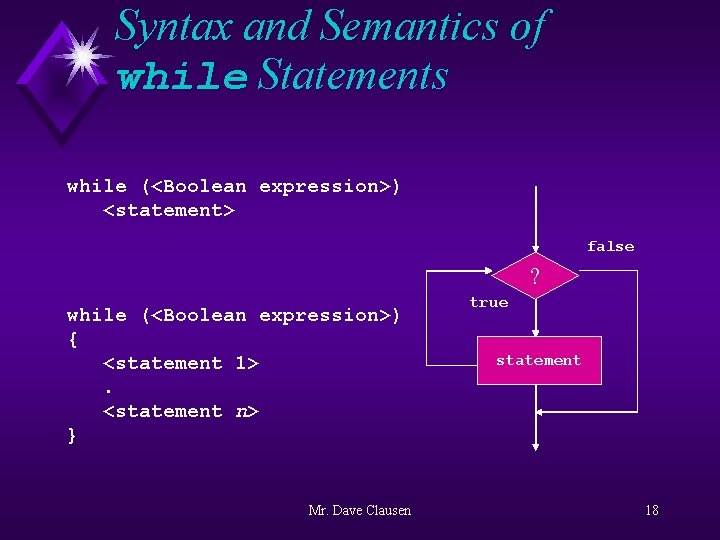 Syntax and Semantics of while Statements

while (<Boolean expression>)
   <statement>

while (<Boolean expression>)
{
   <statement 1>
   .
   <statement n>
}

false
?
true
statement

Mr. Dave Clausen

18